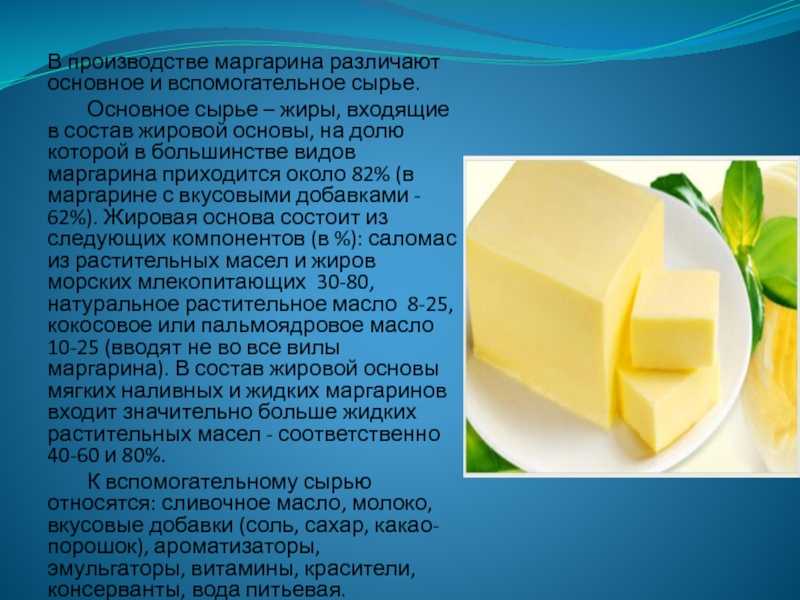 В производстве маргарина различают основное и вспомогательное сырье.

Основное сырье – жиры, входящие в состав жировой основы, на долю которой в большинстве видов маргарина приходится около 82% (в маргарине с вкусовыми добавками - 62%). Жировая основа состоит из следующих компонентов (в %): саломас из растительных масел и жиров морских млекопитающих 30-80, натуральное растительное масло 8-25, кокосовое или пальмоядровое масло 10-25 (вводят не во все вилы маргарина). В состав жировой основы мягких наливных и жидких маргаринов входит значительно больше жидких растительных масел - соответственно 40-60 и 80%.

К вспомогательному сырью относятся: сливочное масло, молоко, вкусовые добавки (соль, сахар, какао-порошок), ароматизаторы, эмульгаторы, витамины, красители, консерванты, вода питьевая.